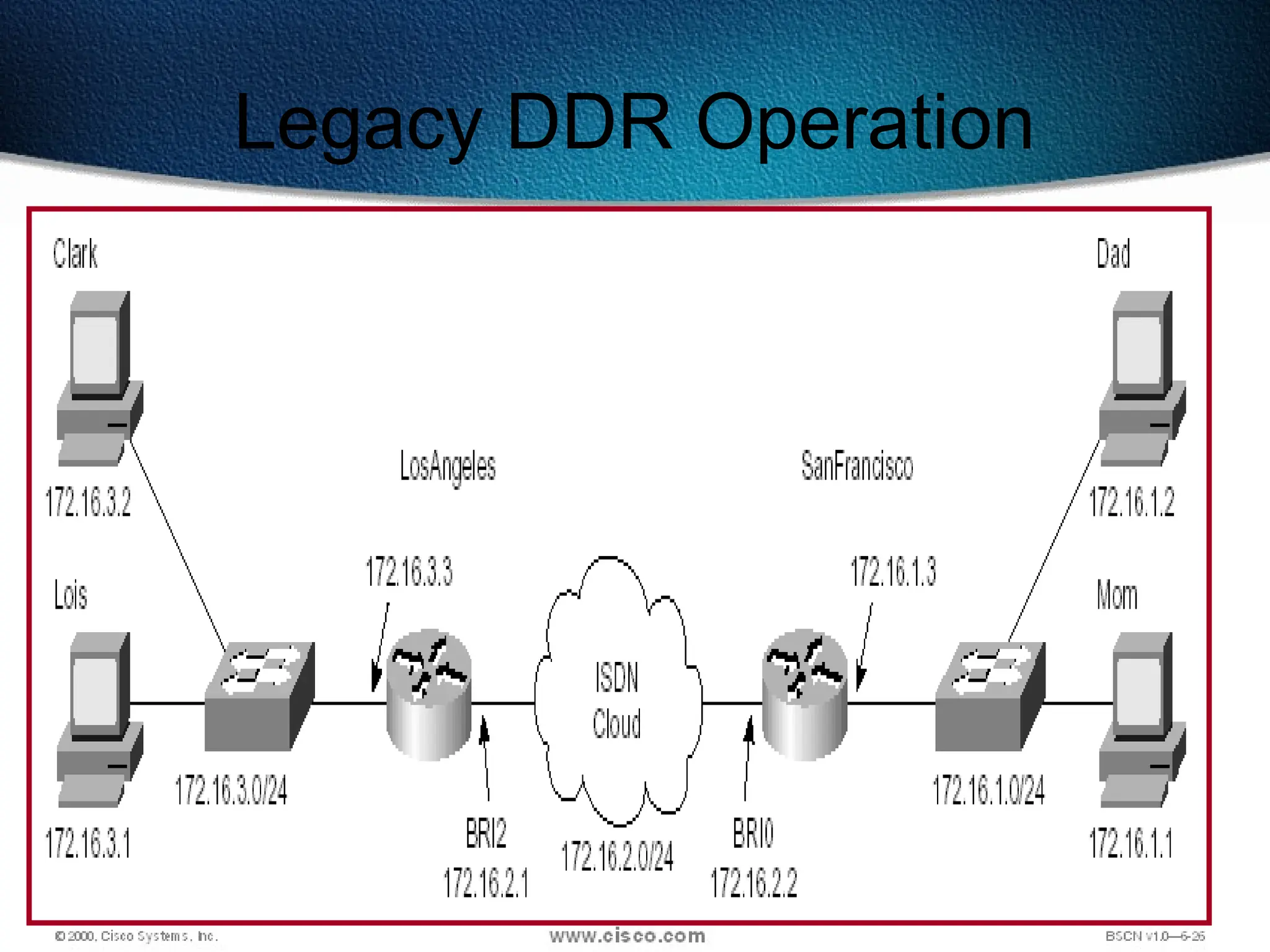 Legacy DDR Operation

Clark

172.16.3.2

Lois

172.16.3.1

172.16.3.0/24

LosAngeles

172.16.3.3

BRI2

172.16.2.1

ISDN Cloud

172.16.2.0/24

SanFrancisco

172.16.1.3

BRI0

172.16.2.2

172.16.1.0/24

Dad

172.16.1.2

Mom

172.16.1.1

© 2000, Cisco Systems, Inc.

www.cisco.com

BSCN v1.0—6-26